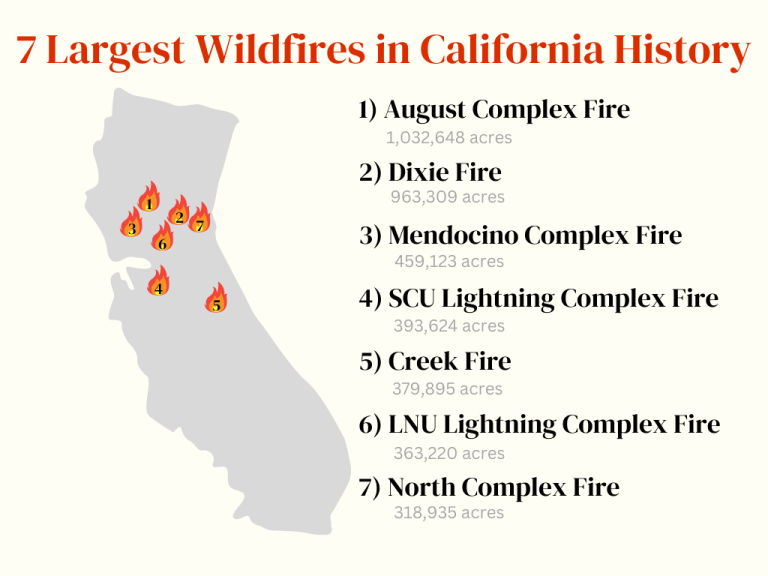 7 Largest Wildfires in California History

1
2
7
3
6
4
5

1) August Complex Fire
1,032,648 acres

2) Dixie Fire
963,309 acres

3) Mendocino Complex Fire
459,123 acres

4) SCU Lightning Complex Fire
393,624 acres

5) Creek Fire
379,895 acres

6) LNU Lightning Complex Fire
363,220 acres

7) North Complex Fire
318,935 acres